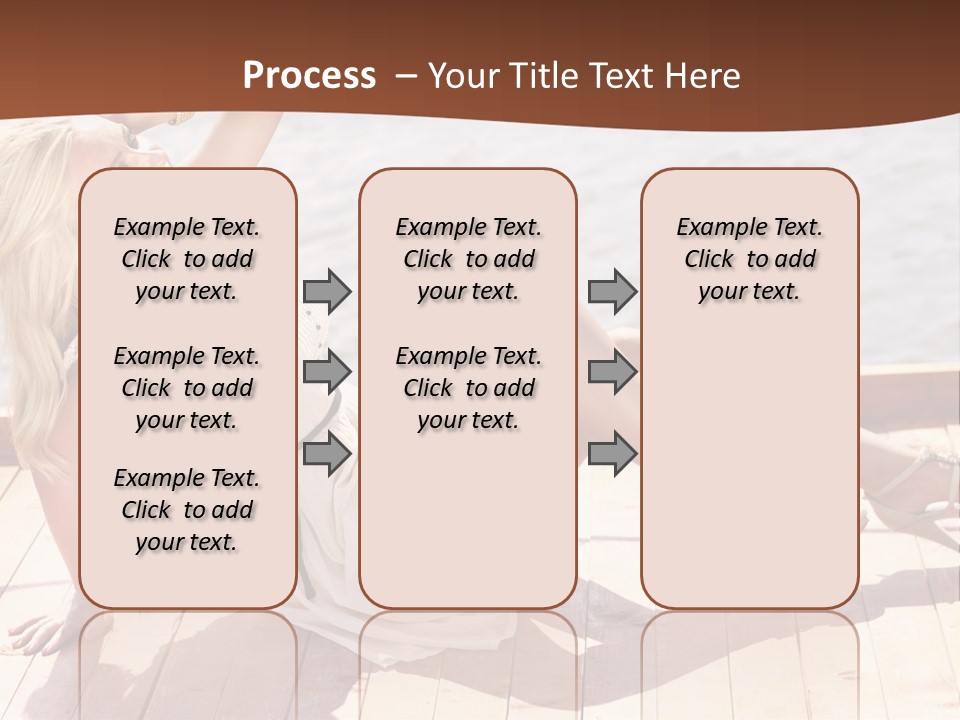 Process – Your Title Text Here

Example Text. Click to add your text.

Example Text. Click to add your text.

Example Text. Click to add your text.

Example Text. Click to add your text.

Example Text. Click to add your text.

Example Text. Click to add your text.